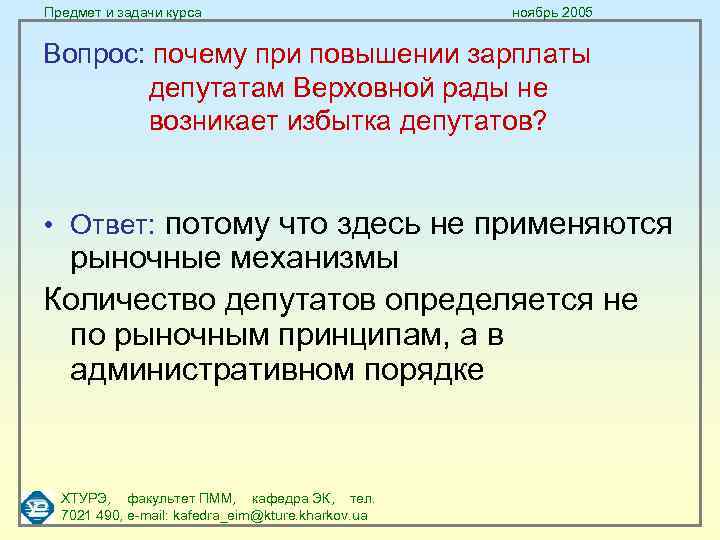 Предмет и задачи курса

ноябрь 2005

Вопрос: почему при повышении зарплаты депутатам Верховной рады не возникает избытка депутатов?

• Ответ: потому что здесь не применяются рыночные механизмы

Количество депутатов определяется не по рыночным принципам, а в административном порядке

ХТУРЭ, факультет ПММ, кафедра ЭК, тел. 7021 490, e-mail: kafedra_eim@kture.kharkov.ua